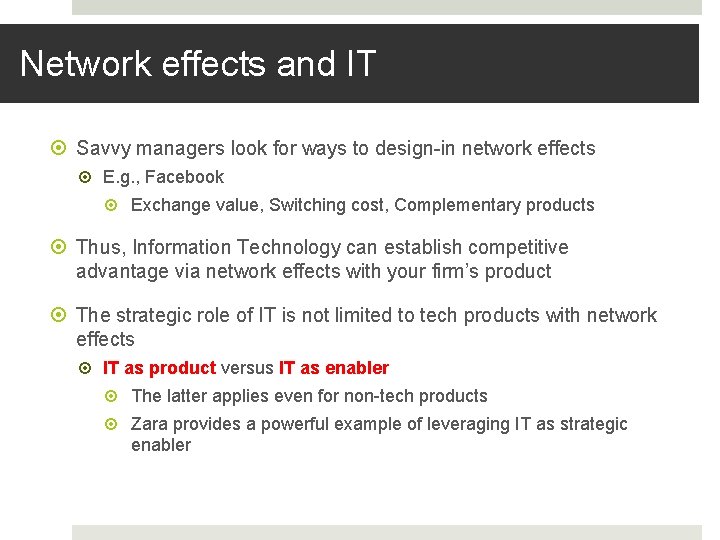 Network effects and IT

Savvy managers look for ways to design-in network effects

E.g., Facebook

Exchange value, Switching cost, Complementary products

Thus, Information Technology can establish competitive advantage via network effects with your firm's product

The strategic role of IT is not limited to tech products with network effects

IT as product versus IT as enabler

The latter applies even for non-tech products

Zara provides a powerful example of leveraging IT as strategic enabler